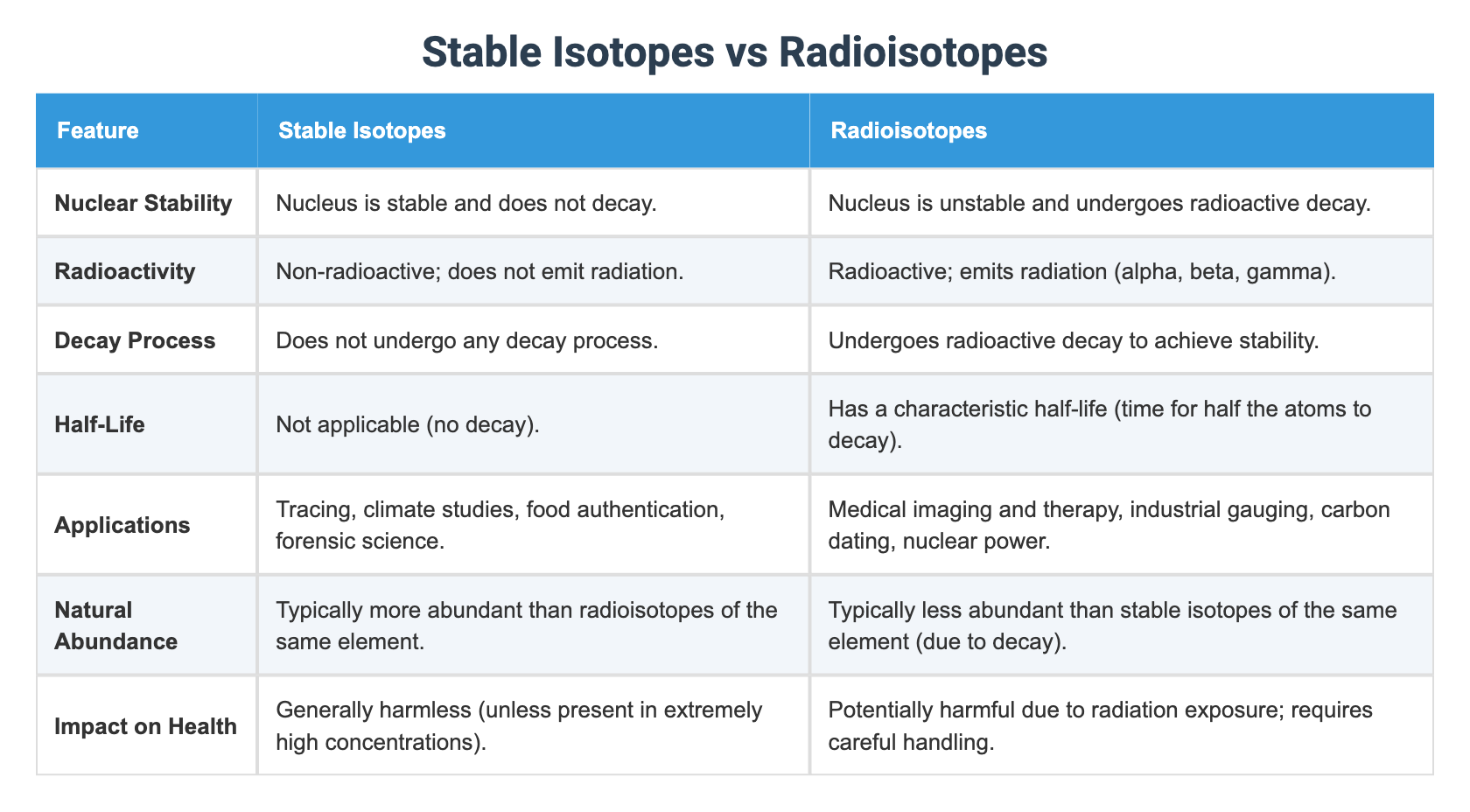 Stable Isotopes vs Radioisotopes

| Feature | Stable Isotopes | Radioisotopes |
|---|---|---|
| Nuclear Stability | Nucleus is stable and does not decay. | Nucleus is unstable and undergoes radioactive decay. |
| Radioactivity | Non-radioactive; does not emit radiation. | Radioactive; emits radiation (alpha, beta, gamma). |
| Decay Process | Does not undergo any decay process. | Undergoes radioactive decay to achieve stability. |
| Half-Life | Not applicable (no decay). | Has a characteristic half-life (time for half the atoms to decay). |
| Applications | Tracing, climate studies, food authentication, forensic science. | Medical imaging and therapy, industrial gauging, carbon dating, nuclear power. |
| Natural Abundance | Typically more abundant than radioisotopes of the same element. | Typically less abundant than stable isotopes of the same element (due to decay). |
| Impact on Health | Generally harmless (unless present in extremely high concentrations). | Potentially harmful due to radiation exposure; requires careful handling. |